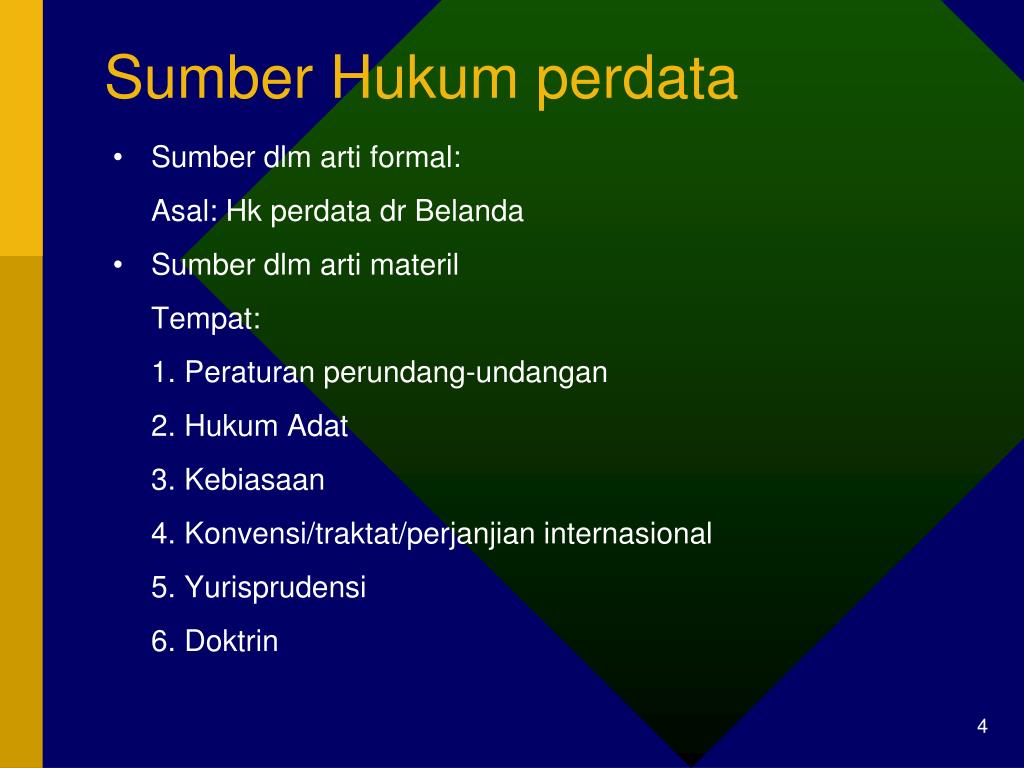 Sumber Hukum perdata

• Sumber dlm arti formal:

Asal: Hk perdata dr Belanda

• Sumber dlm arti materil

Tempat:

1. Peraturan perundang-undangan

2. Hukum Adat

3. Kebiasaan

4. Konvensi/traktat/perjanjian internasional

5. Yurisprudensi

6. Doktrin

4